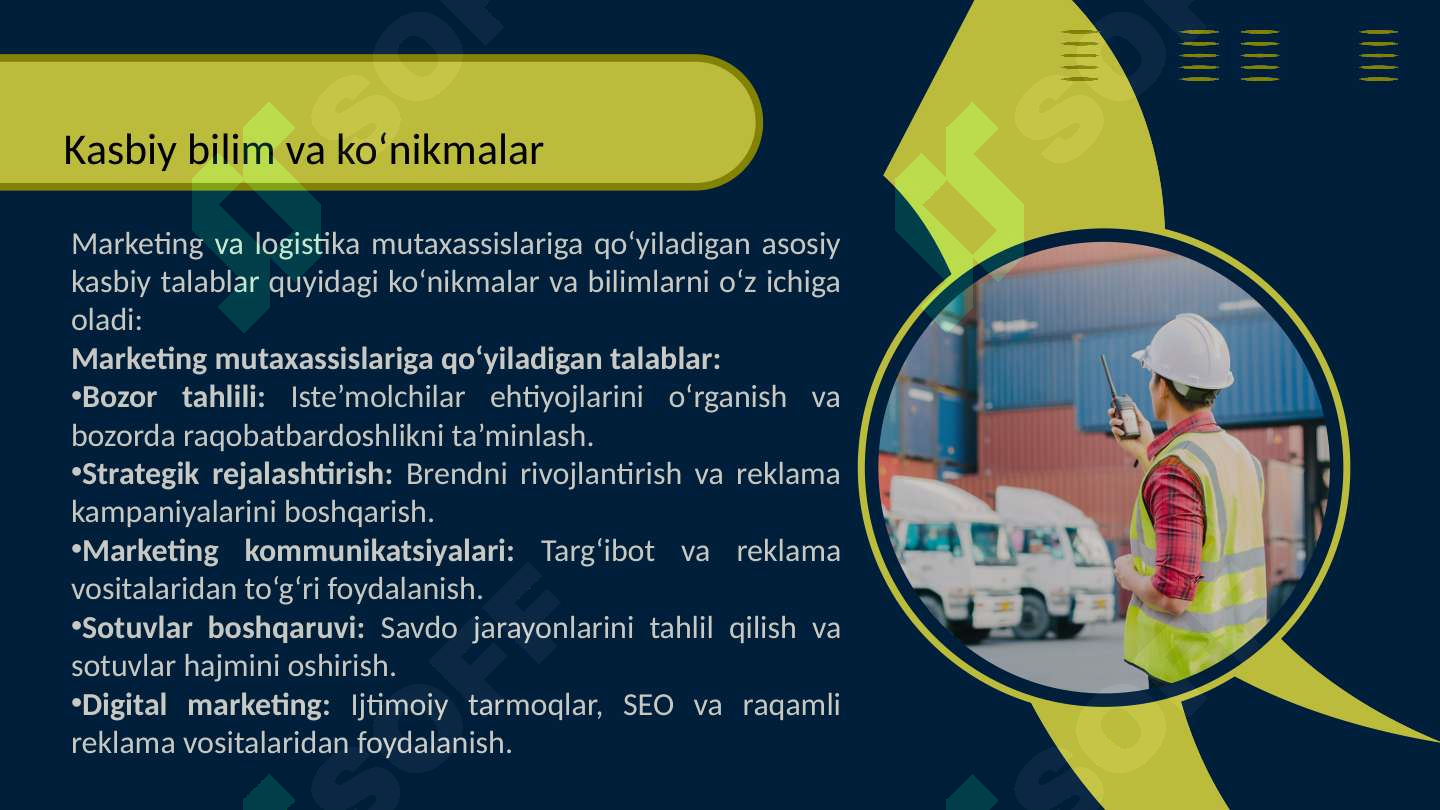 Kasbiy bilim va ko‘nikmalar

Marketing va logistika mutaxassislariga qo‘yiladigan asosiy kasbiy talablar quyidagi ko‘nikmalar va bilimlarni o‘z ichiga oladi:

Marketing mutaxassislariga qo‘yiladigan talablar:

•Bozor tahlili: Iste’molchilar ehtiyojlarini o‘rganish va bozorda raqobatbardoshlikni ta’minlash.

•Strategik rejalashtirish: Brendni rivojlantirish va reklama kampaniyalarini boshqarish.

•Marketing kommunikatsiyalari: Targ‘ibot va reklama vositalaridan to‘g‘ri foydalanish.

•Sotuvlar boshqaruvi: Savdo jarayonlarini tahlil qilish va sotuvlar hajmini oshirish.

•Digital marketing: Ijtimoiy tarmoqlar, SEO va raqamli reklama vositalaridan foydalanish.